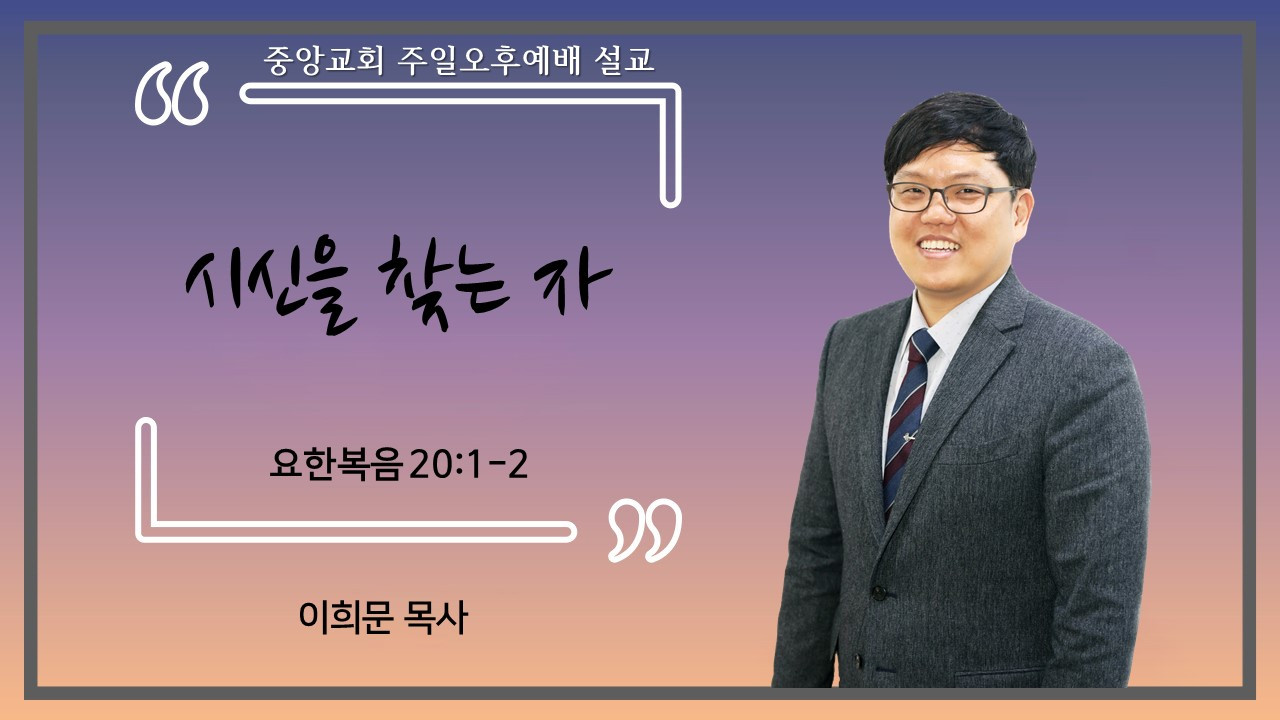 중앙교회 주일오후예배 설교

시신을 찾는 자

요한복음 20:1-2

이희문 목사